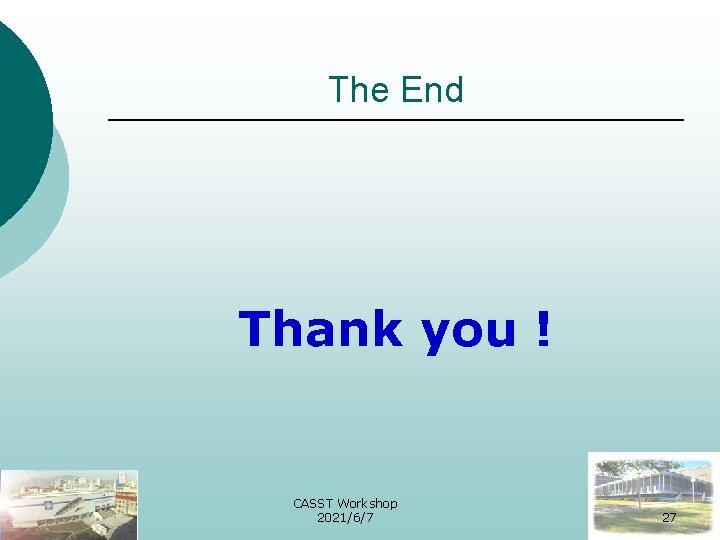 The End

Thank you !

CASST Workshop
2021/6/7

27